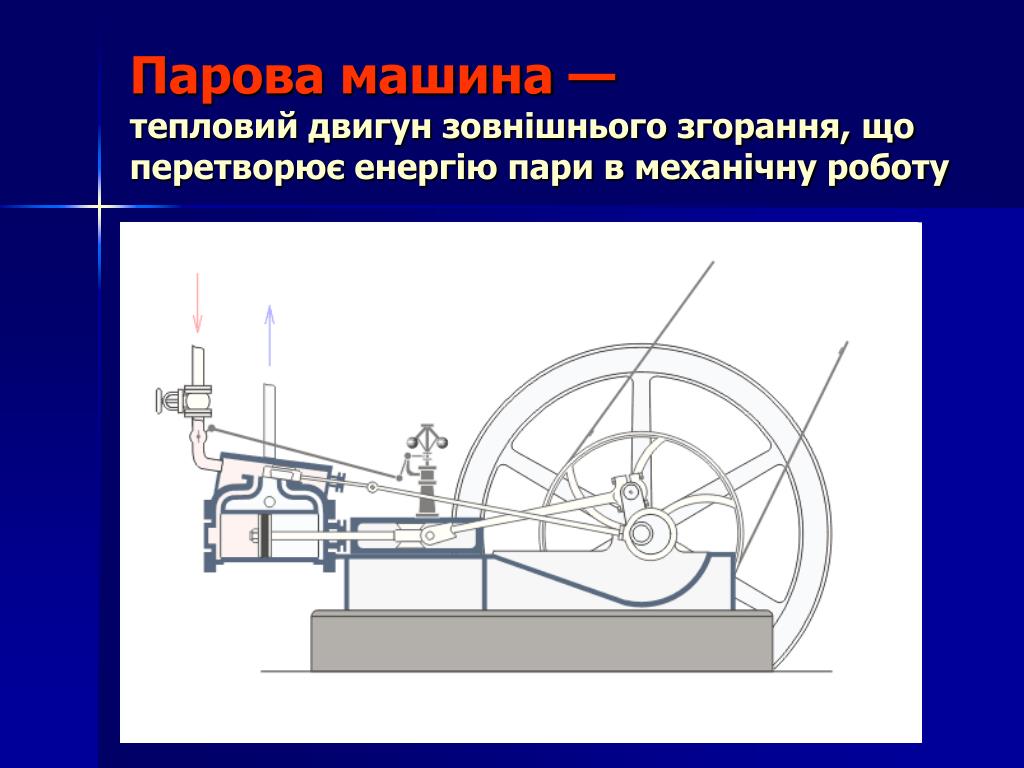 Парова машина —
тепловий двигун зовнішнього згорання, що перетворює енергію пари в механічну роботу